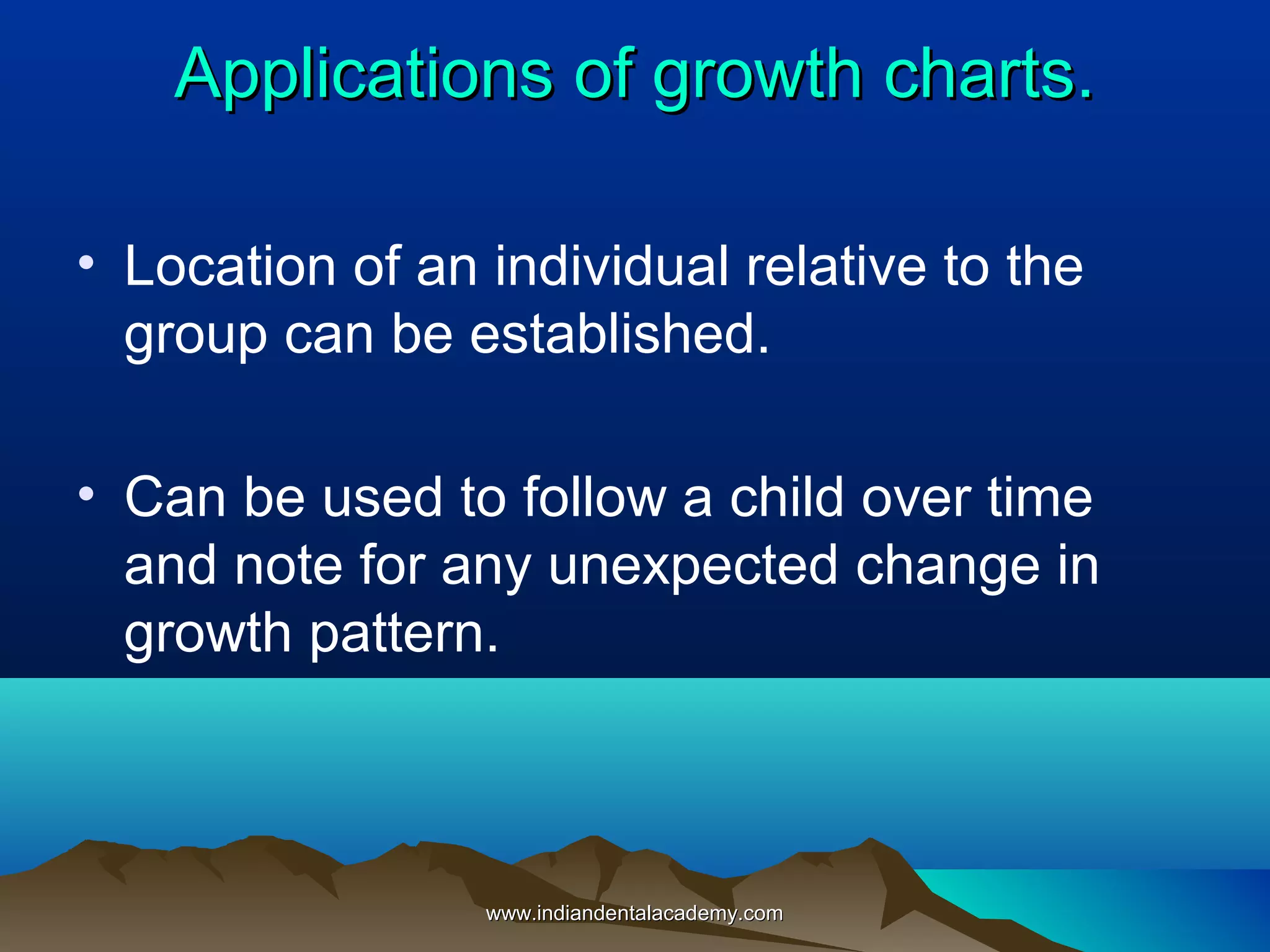 Applications of growth charts.

• Location of an individual relative to the group can be established.

• Can be used to follow a child over time and note for any unexpected change in growth pattern.

www.indiandentalacademy.com